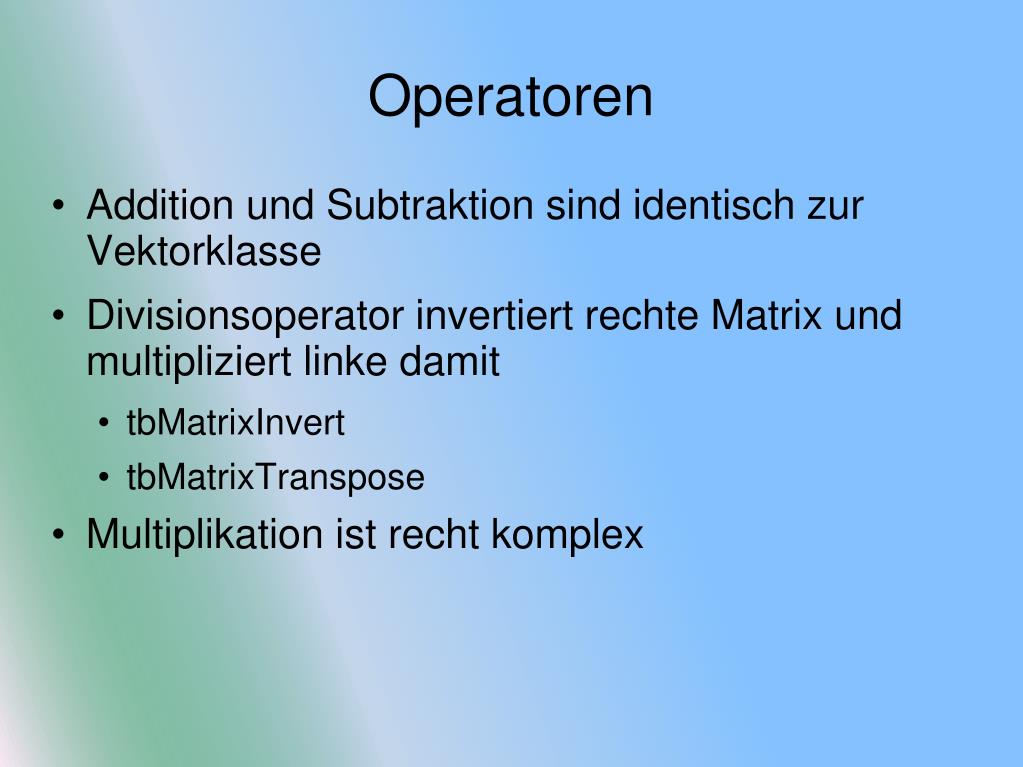 Operatoren

• Addition und Subtraktion sind identisch zur Vektorklasse

• Divisionsoperator invertiert rechte Matrix und multipliziert linke damit

  • tbMatrixInvert

  • tbMatrixTranspose

• Multiplikation ist recht komplex